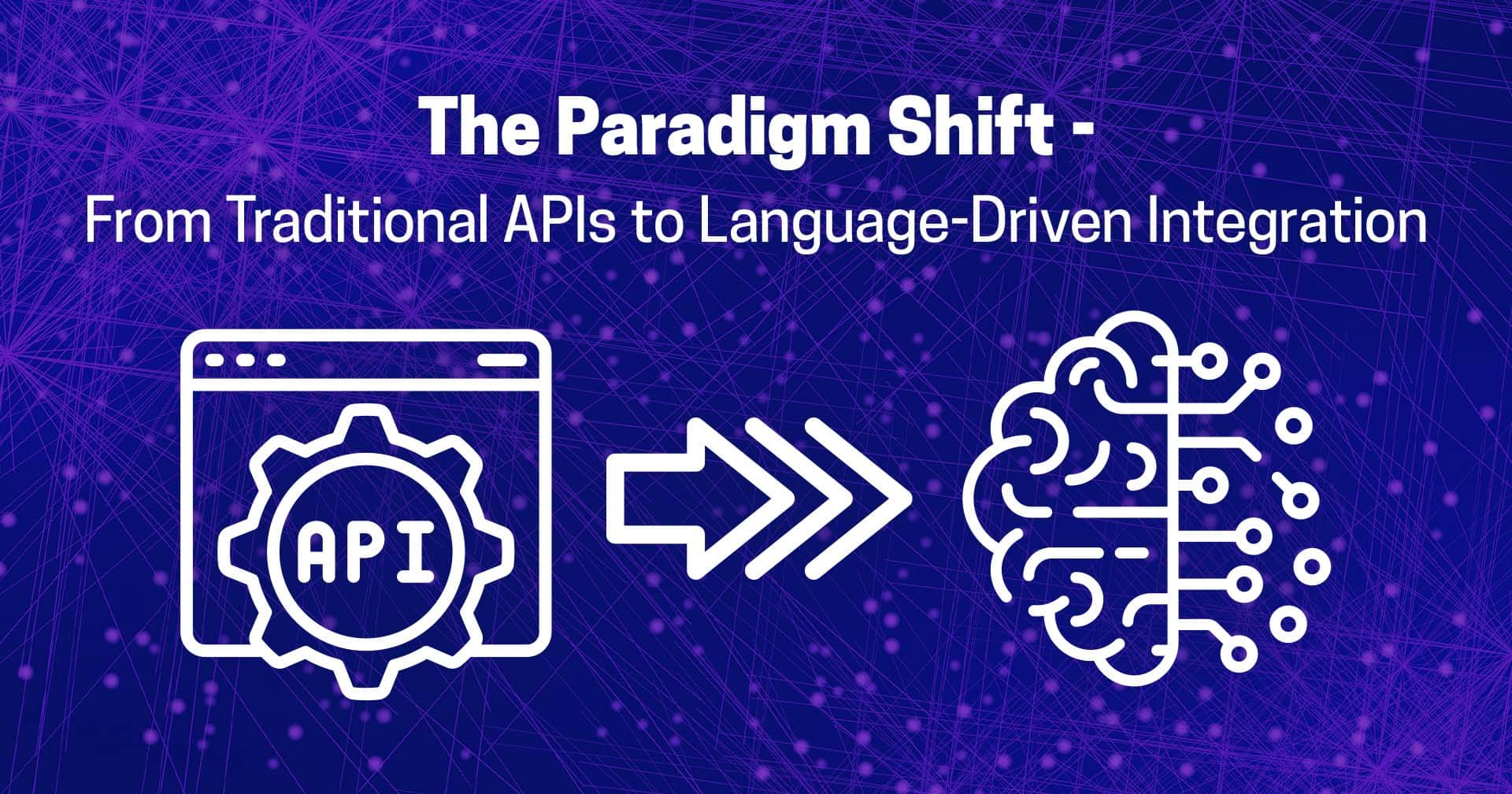 The Paradigm Shift -
From Traditional APIs to Language-Driven Integration

API